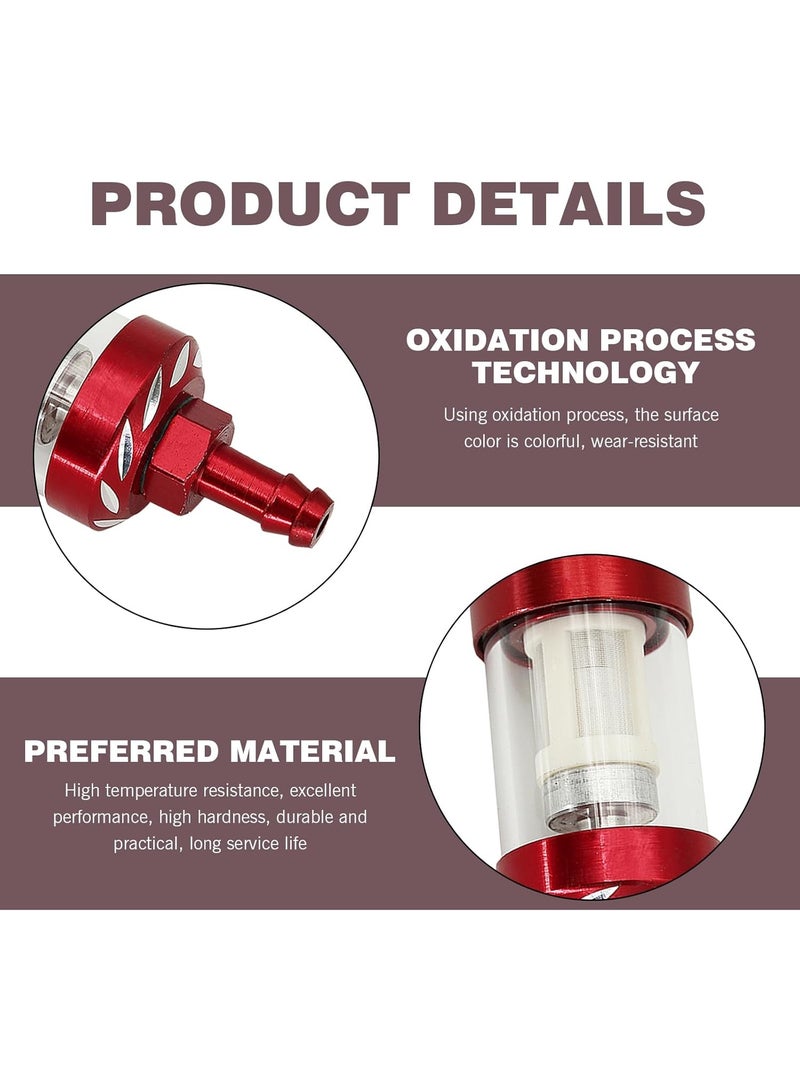 PRODUCT DETAILS

OXIDATION PROCESS TECHNOLOGY

Using oxidation process, the surface color is colorful, wear-resistant

PREFERRED MATERIAL

High temperature resistance, excellent performance, high hardness, durable and practical, long service life